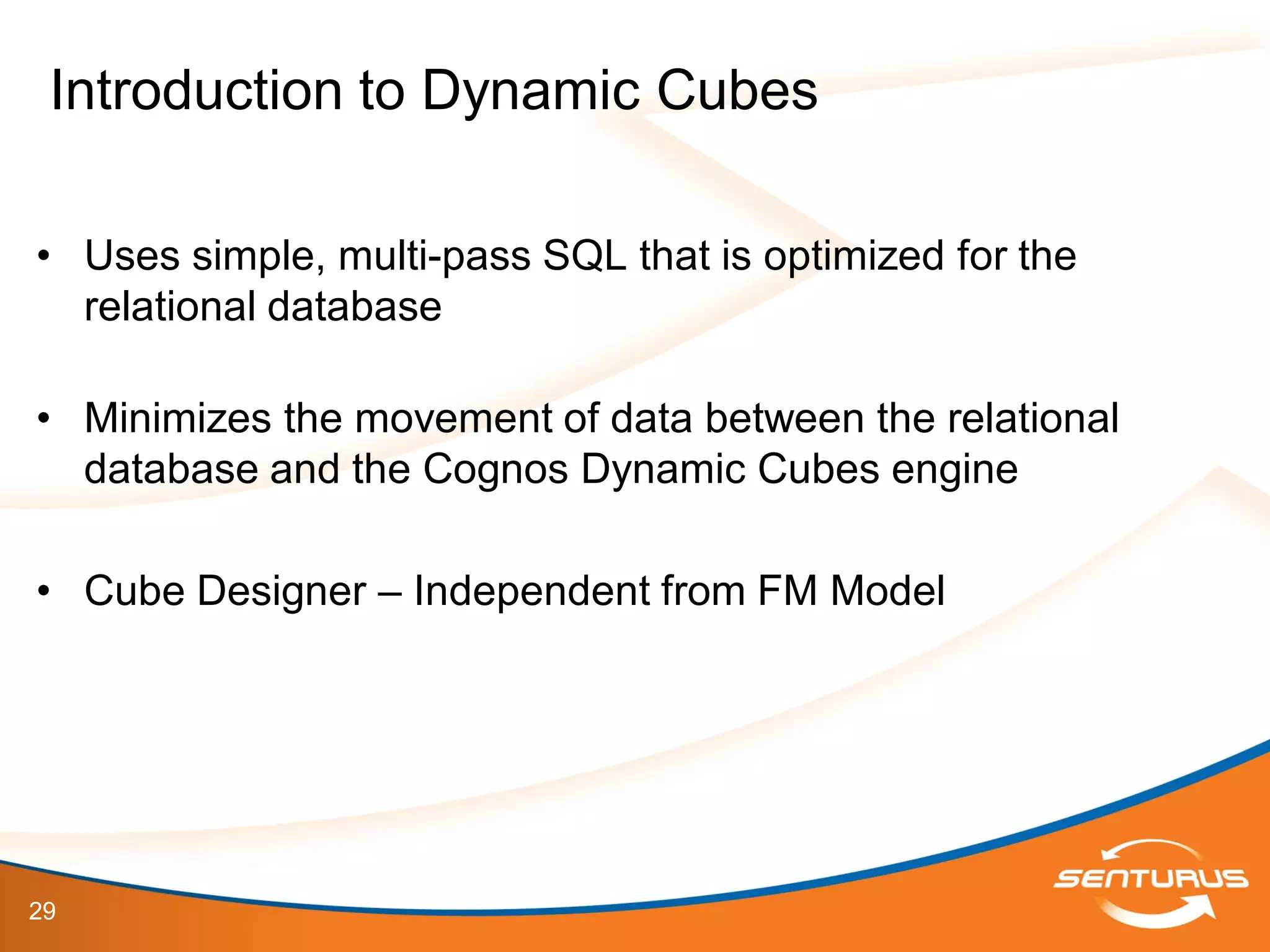 Introduction to Dynamic Cubes

• Uses simple, multi-pass SQL that is optimized for the relational database

• Minimizes the movement of data between the relational database and the Cognos Dynamic Cubes engine

• Cube Designer – Independent from FM Model

29

SENTURUS